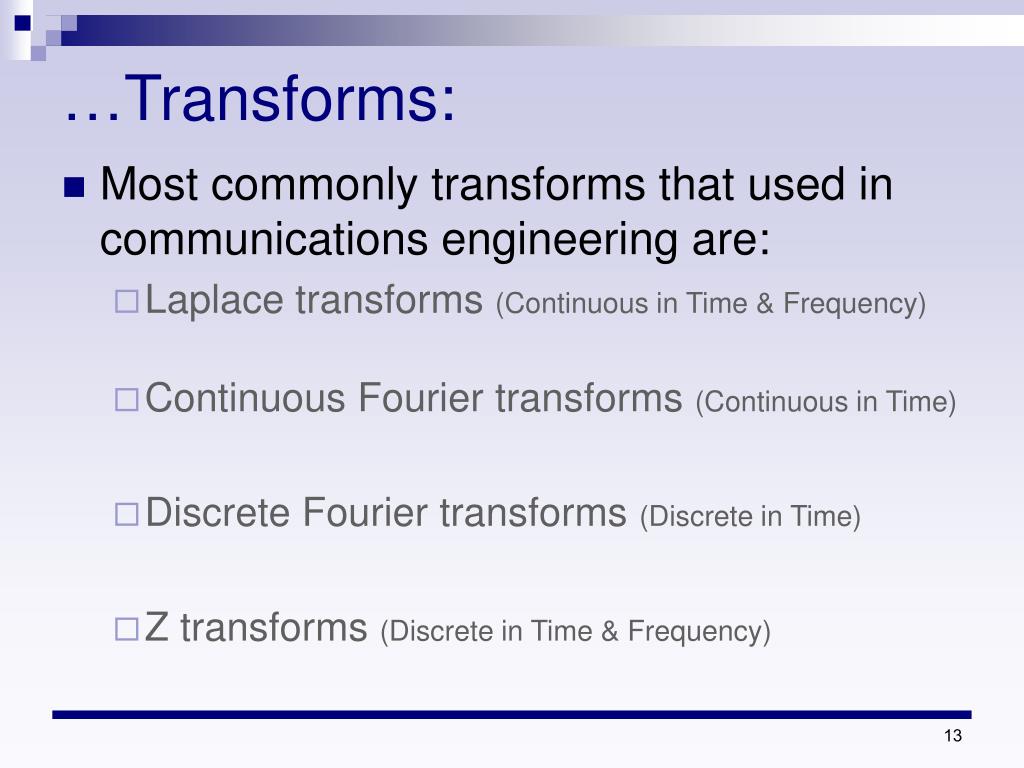 …Transforms:

Most commonly transforms that used in communications engineering are:

Laplace transforms (Continuous in Time & Frequency)

Continuous Fourier transforms (Continuous in Time)

Discrete Fourier transforms (Discrete in Time)

Z transforms (Discrete in Time & Frequency)

13